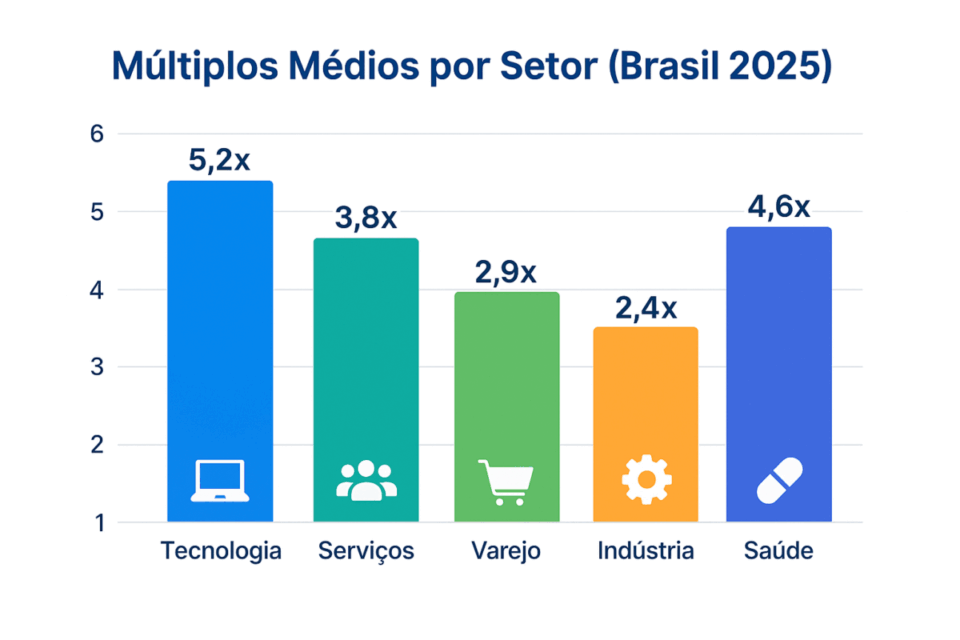 Múltiplos Médios por Setor (Brasil 2025)

6
5
4
3
2
1

5,2x
3,8x
2,9x
2,4x
4,6x

Tecnologia
Serviços
Varejo
Indústria
Saúde